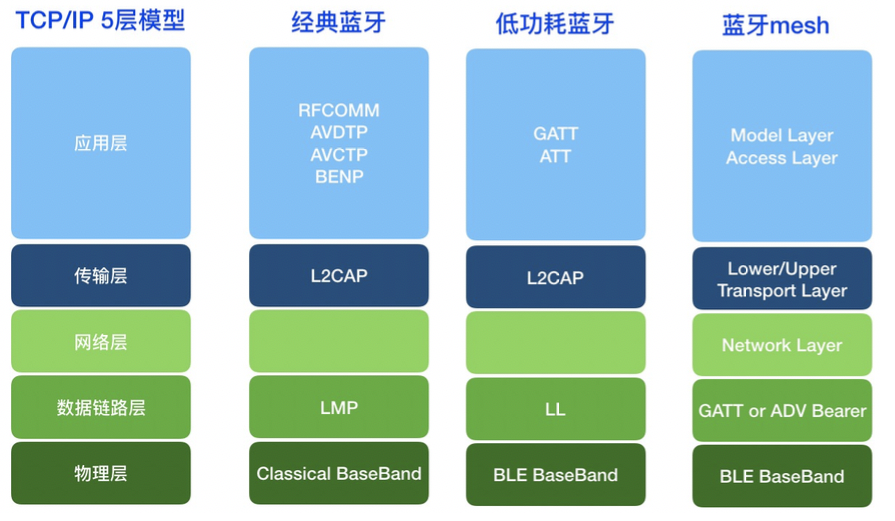 TCP/IP 5层模型

应用层

传输层

网络层

数据链路层

物理层

经典蓝牙

RFCOMM
AVDTP
AVCTP
BENP

L2CAP

LMP

Classical BaseBand

低功耗蓝牙

GATT
ATT

L2CAP

LL

BLE BaseBand

蓝牙mesh

Model Layer
Access Layer

Lower/Upper Transport Layer

Network Layer

GATT or ADV Bearer

BLE BaseBand